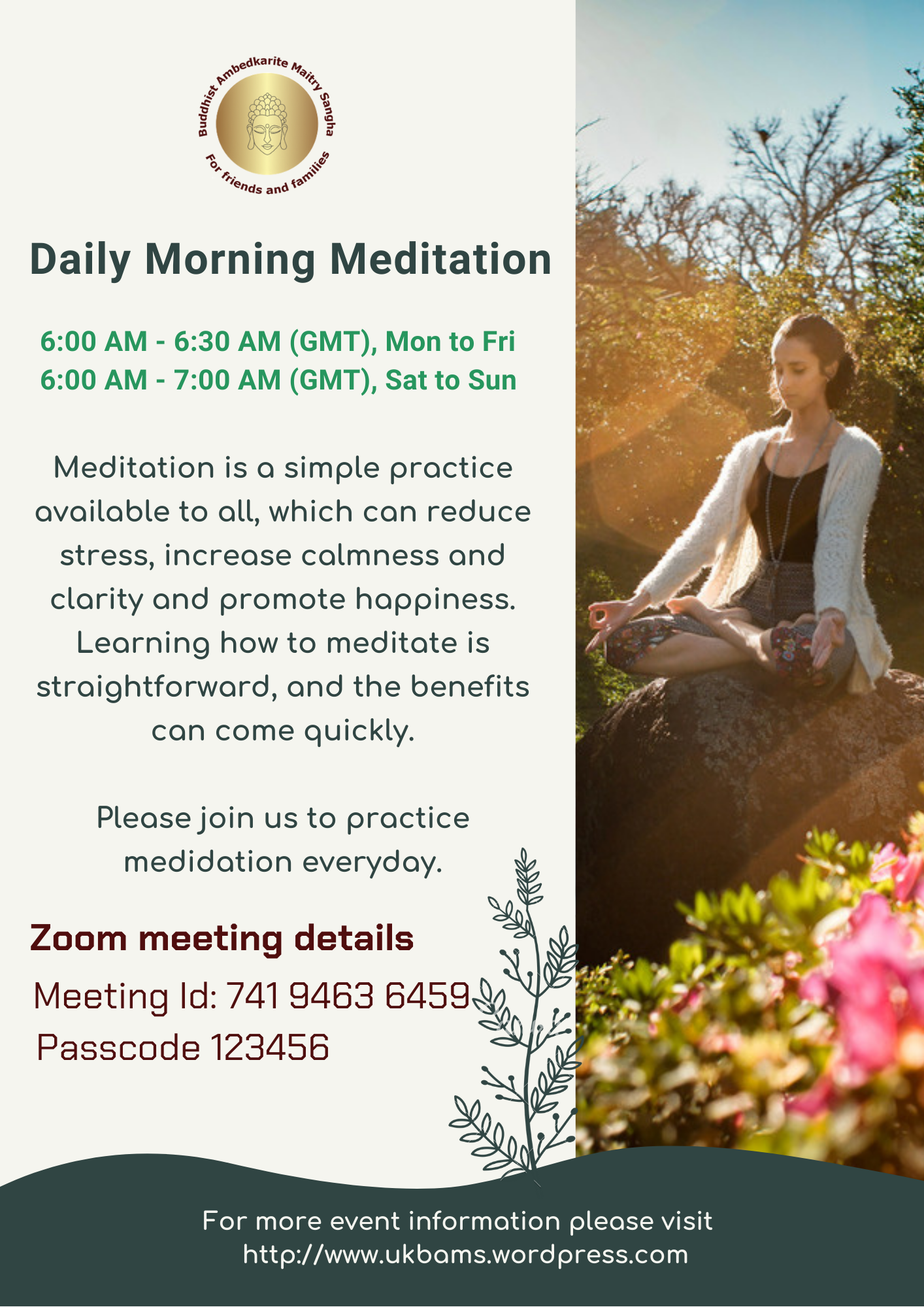 Buddhist Ambedkarite Maitry Sangha
For friends and families

Daily Morning Meditation

6:00 AM - 6:30 AM (GMT), Mon to Fri
6:00 AM - 7:00 AM (GMT), Sat to Sun

Meditation is a simple practice available to all, which can reduce stress, increase calmness and clarity and promote happiness. Learning how to meditate is straightforward, and the benefits can come quickly.

Please join us to practice medidation everyday.

Zoom meeting details
Meeting Id: 741 9463 6459
Passcode 123456

For more event information please visit
http://www.ukbams.wordpress.com